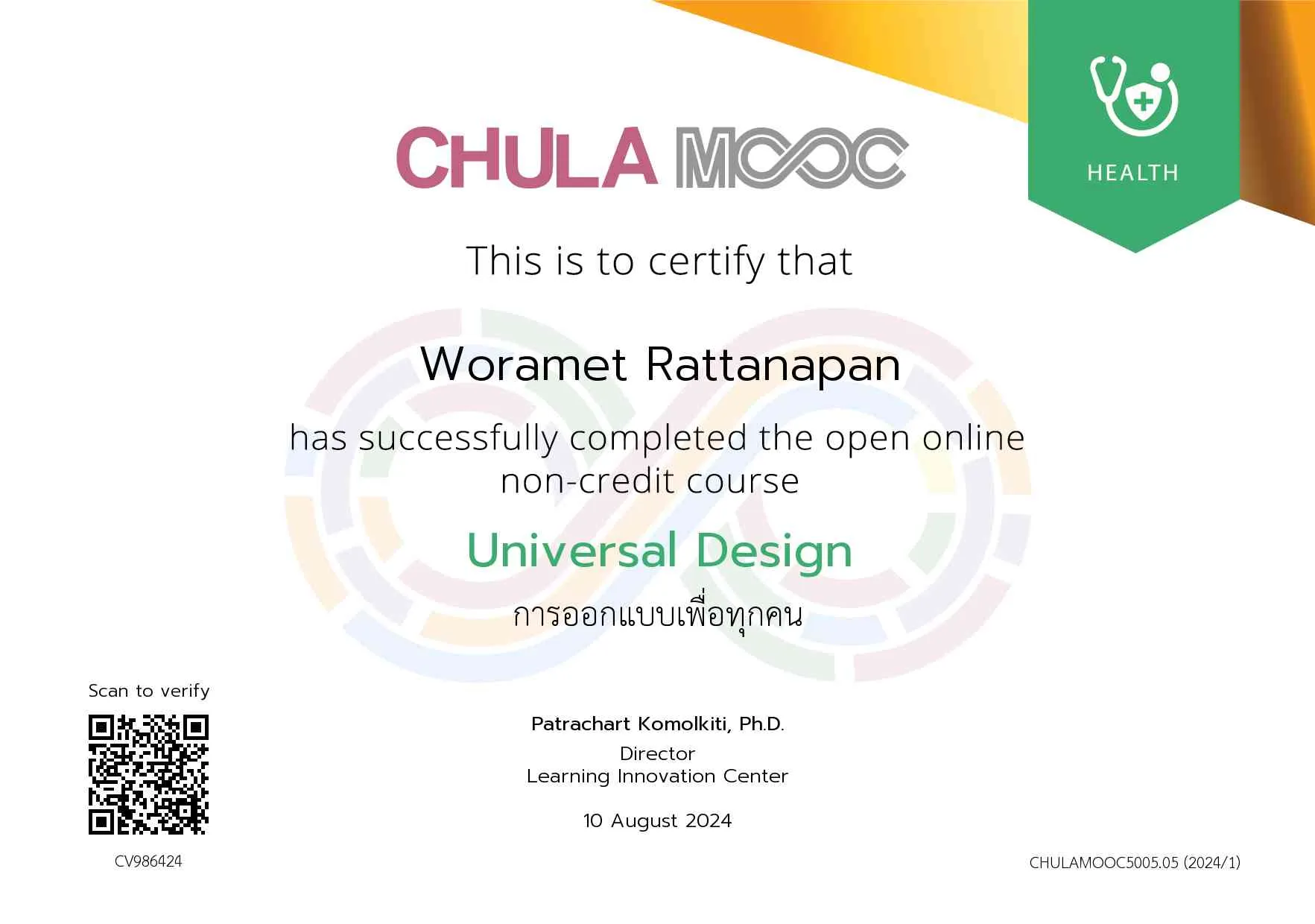 CHULA MOOC

HEALTH

This is to certify that

Woramet Rattanapan

has successfully completed the open online non-credit course

Universal Design

การออกแบบเพื่อทุกคน

Scan to verify

CV986424

Patrachart Komolkiti, Ph.D.
Director
Learning Innovation Center

10 August 2024

CHULAMOOC5005.05 (2024/1)